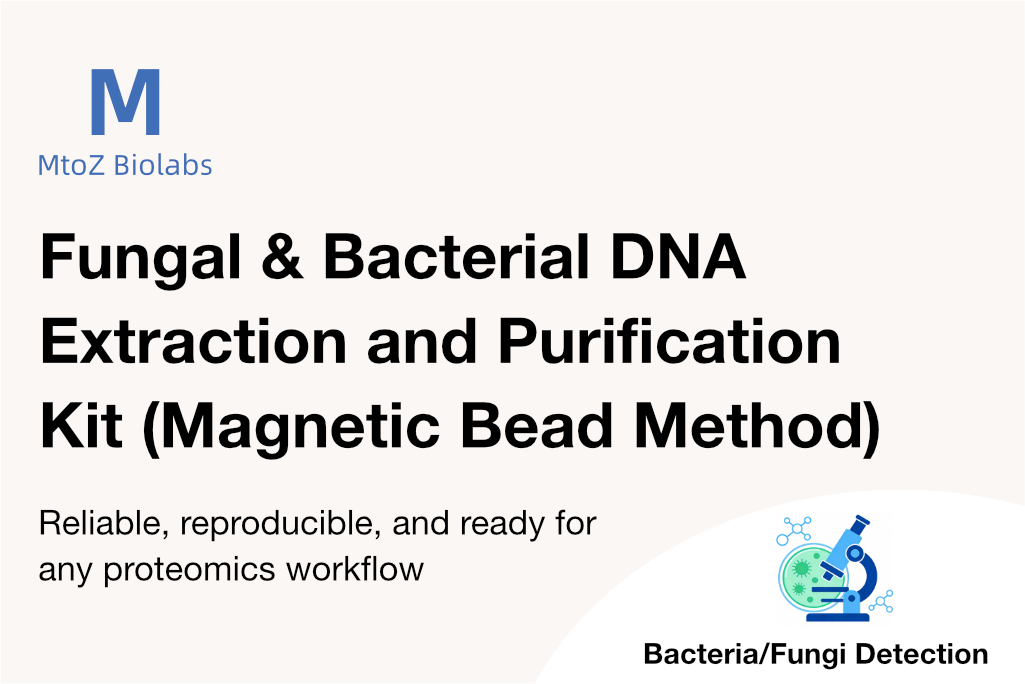 M
MtoZ Biolabs

Fungal & Bacterial DNA Extraction and Purification Kit (Magnetic Bead Method)

Reliable, reproducible, and ready for any proteomics workflow

Bacteria/Fungi Detection